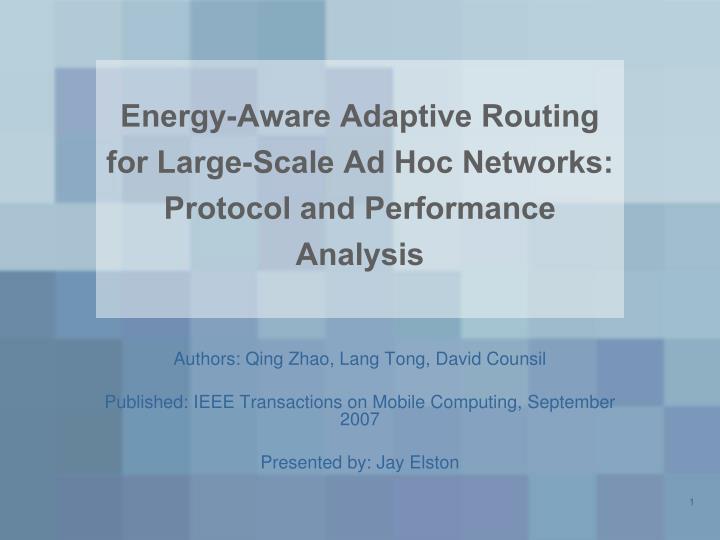 Energy-Aware Adaptive Routing for Large-Scale Ad Hoc Networks: Protocol and Performance Analysis

Authors: Qing Zhao, Lang Tong, David Counsil

Published: IEEE Transactions on Mobile Computing, September 2007

Presented by: Jay Elston

1